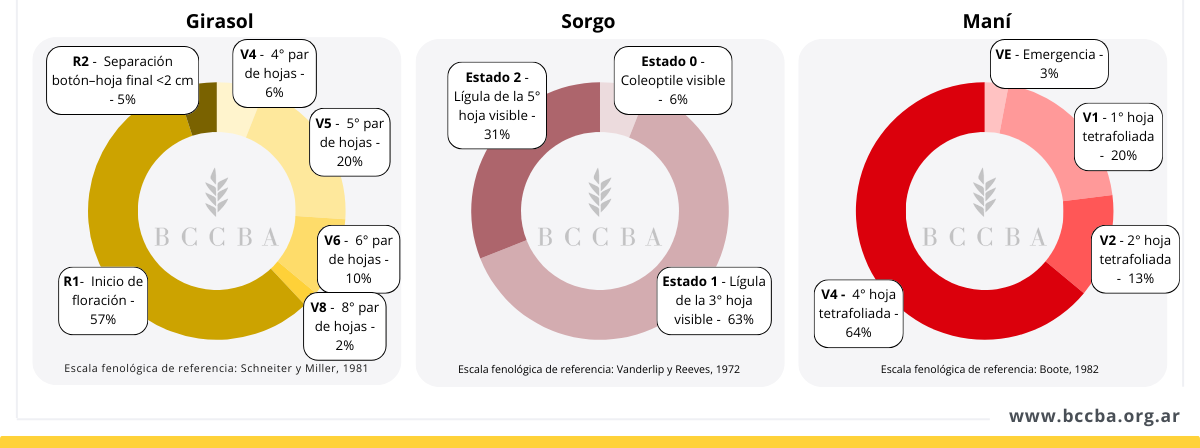 Girasol

R2 - Separación botón–hoja final <2 cm - 5%

V4 - 4° par de hojas - 6%

V5 - 5° par de hojas - 20%

V6 - 6° par de hojas - 10%

V8 - 8° par de hojas - 2%

R1- Inicio de floración - 57%

BCCBA

Escala fenológica de referencia: Schneiter y Miller, 1981

Sorgo

Estado 2 - Lígula de la 5° hoja visible - 31%

Estado 0 - Coleoptile visible - 6%

Estado 1 - Lígula de la 3° hoja visible - 63%

BCCBA

Escala fenológica de referencia: Vanderlip y Reeves, 1972

Maní

VE - Emergencia - 3%

V1 - 1° hoja tetrafoliada - 20%

V2 - 2° hoja tetrafoliada - 13%

V4 - 4° hoja tetrafoliada - 64%

BCCBA

Escala fenológica de referencia: Boote, 1982

www.bccba.org.ar